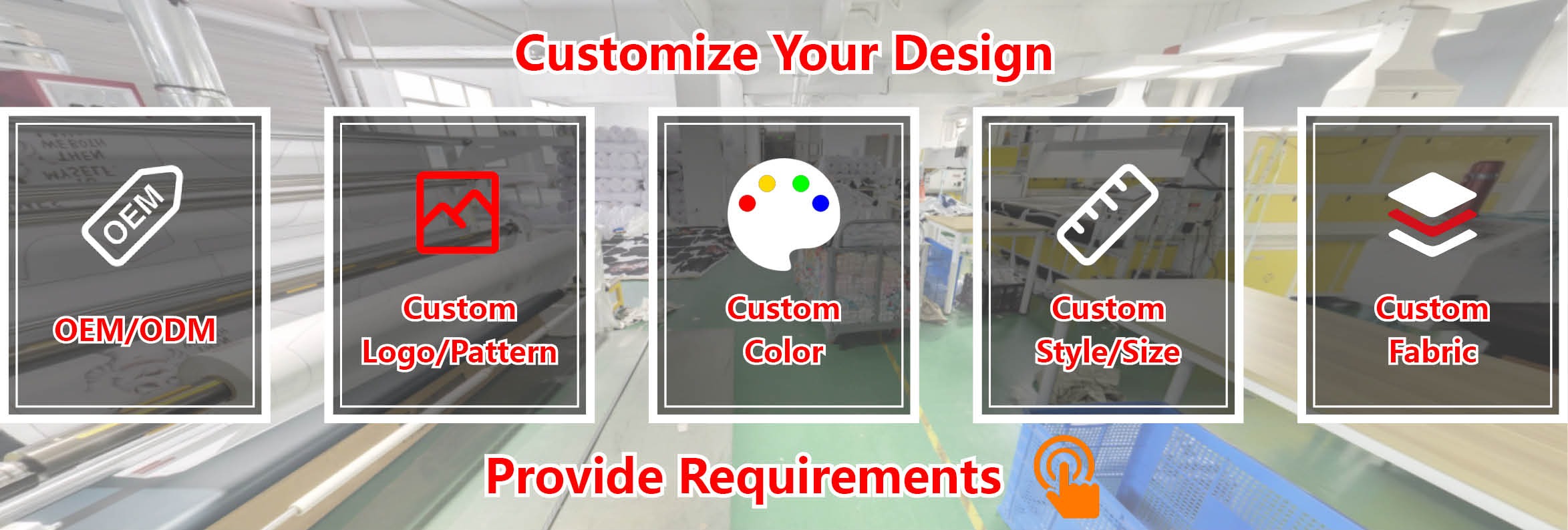 Customize Your Design

OEM

OEM/ODM

Custom Logo/Pattern

Custom Color

Custom Style/Size

Custom Fabric

Provide Requirements